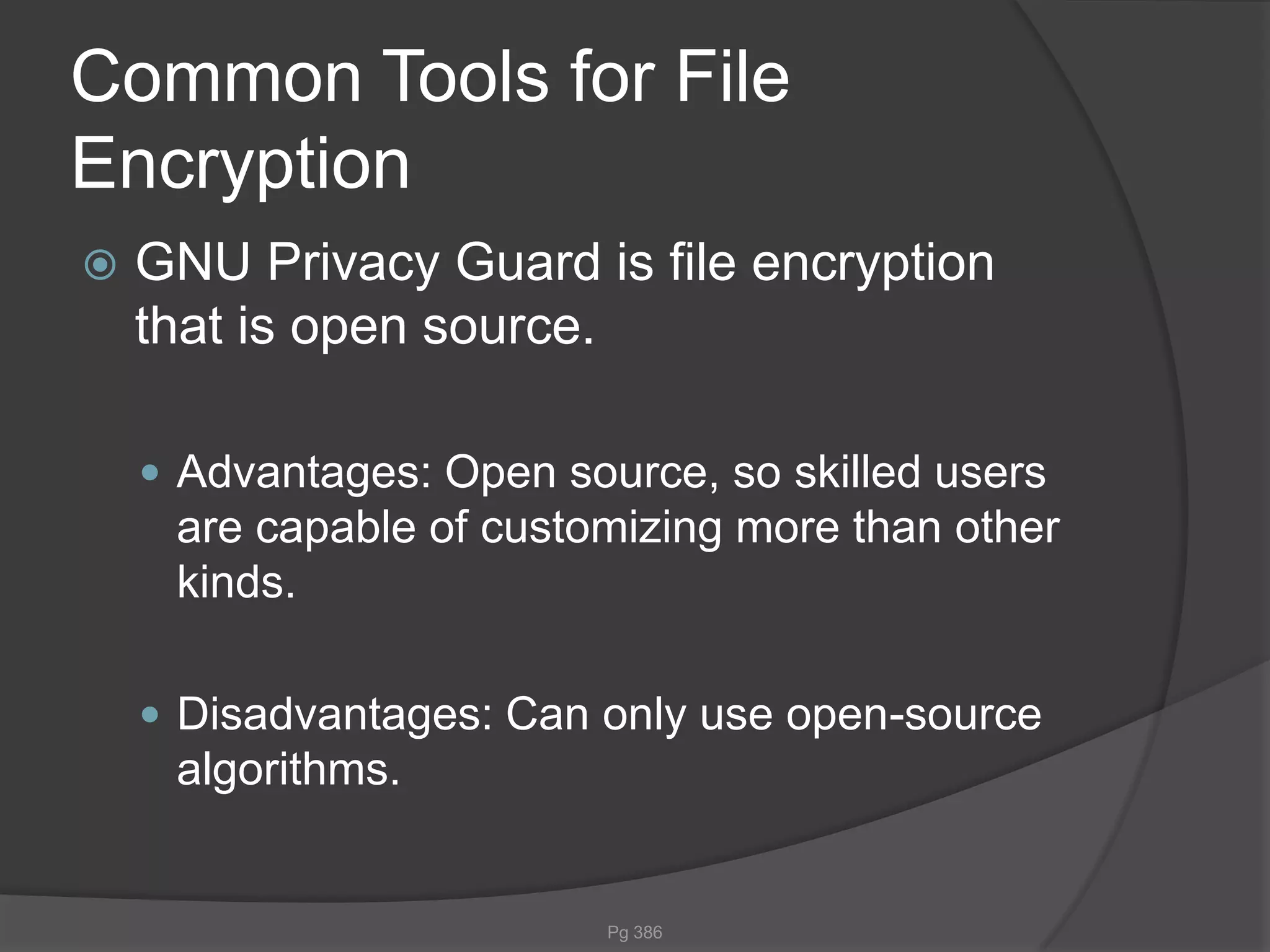 Common Tools for File Encryption

GNU Privacy Guard is file encryption that is open source.

Advantages: Open source, so skilled users are capable of customizing more than other kinds.

Disadvantages: Can only use open-source algorithms.

Pg 386